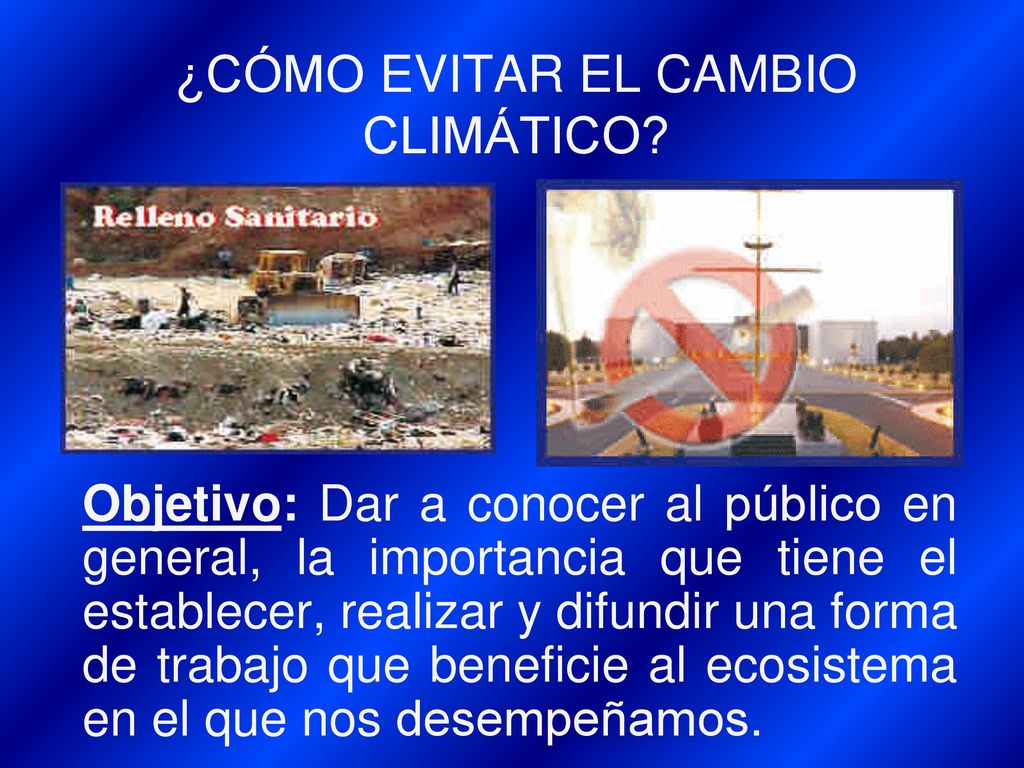 ¿CÓMO EVITAR EL CAMBIO CLIMÁTICO?

Relleno Sanitario

Objetivo: Dar a conocer al público en general, la importancia que tiene el establecer, realizar y difundir una forma de trabajo que beneficie al ecosistema en el que nos desempeñamos.